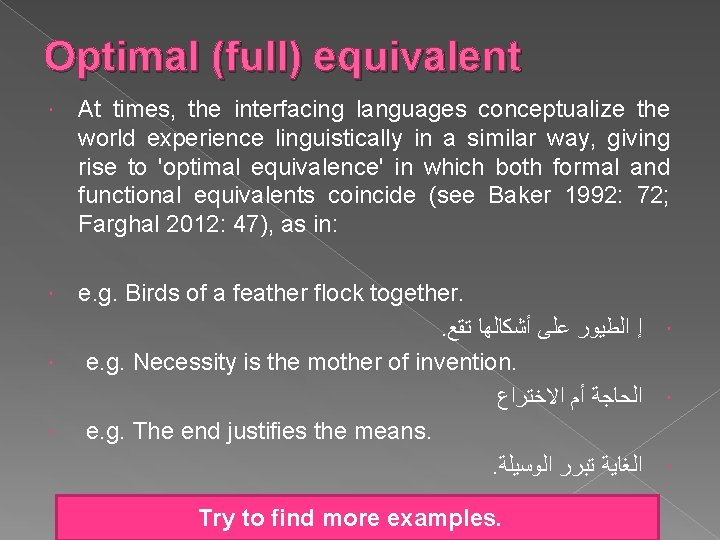 Optimal (full) equivalent

At times, the interfacing languages conceptualize the world experience linguistically in a similar way, giving rise to 'optimal equivalence' in which both formal and functional equivalents coincide (see Baker 1992: 72; Farghal 2012: 47), as in:

e.g. Birds of a feather flock together.

إ الطيور على أشكالها تقع.

e.g. Necessity is the mother of invention.

الحاجة أم الاختراع

e.g. The end justifies the means.

الغاية تبرر الوسيلة.

Try to find more examples.